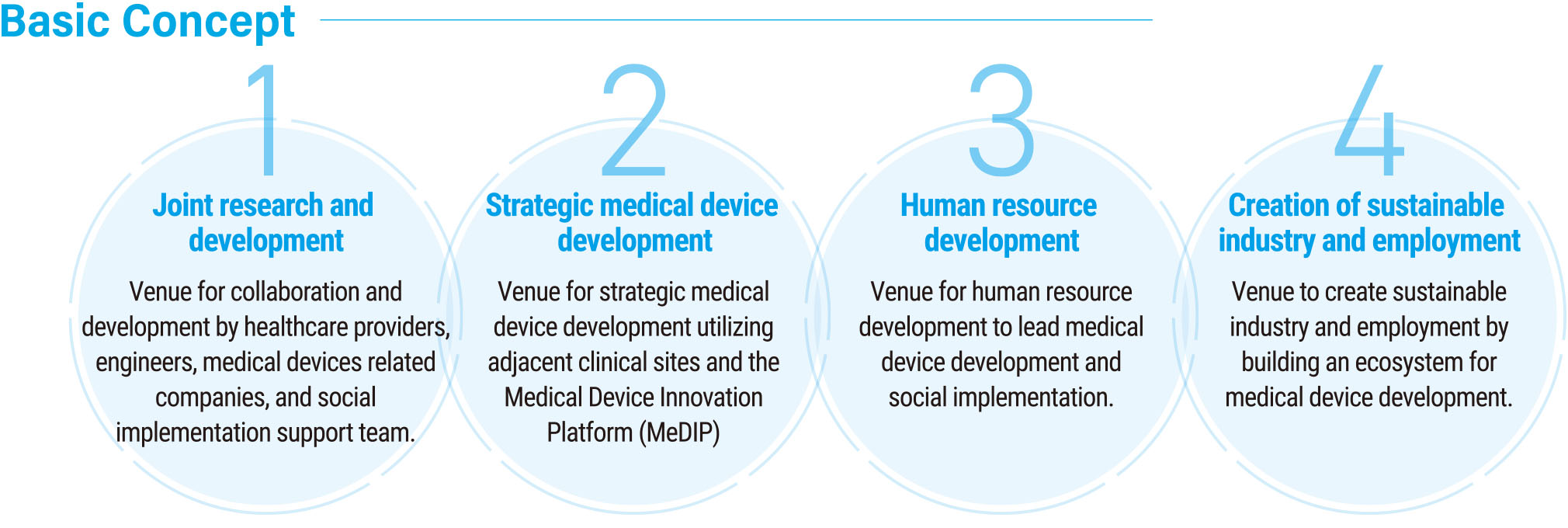 Basic Concept

1

Joint research and development

Venue for collaboration and development by healthcare providers, engineers, medical devices related companies, and social implementation support team.

2

Strategic medical device development

Venue for strategic medical device development utilizing adjacent clinical sites and the Medical Device Innovation Platform (MeDIP)

3

Human resource development

Venue for human resource development to lead medical device development and social implementation.

4

Creation of sustainable industry and employment

Venue to create sustainable industry and employment by building an ecosystem for medical device development.